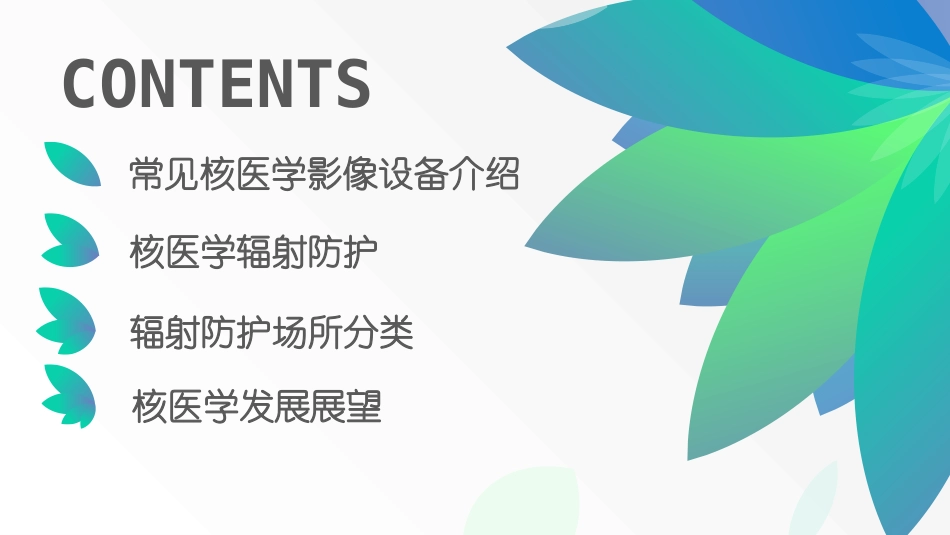 CONTENTS

常见核医学影像设备介绍

核医学辐射防护

辐射防护场所分类

核医学发展展望